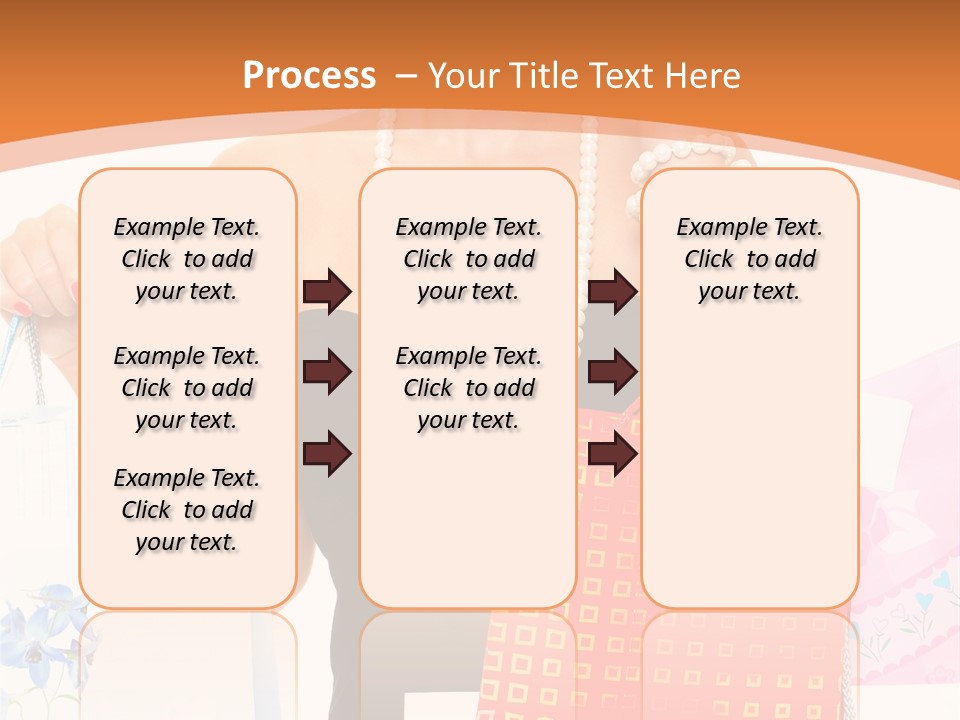 Process – Your Title Text Here

Example Text. Click to add your text.

Example Text. Click to add your text.

Example Text. Click to add your text.

Example Text. Click to add your text.

Example Text. Click to add your text.

Example Text. Click to add your text.